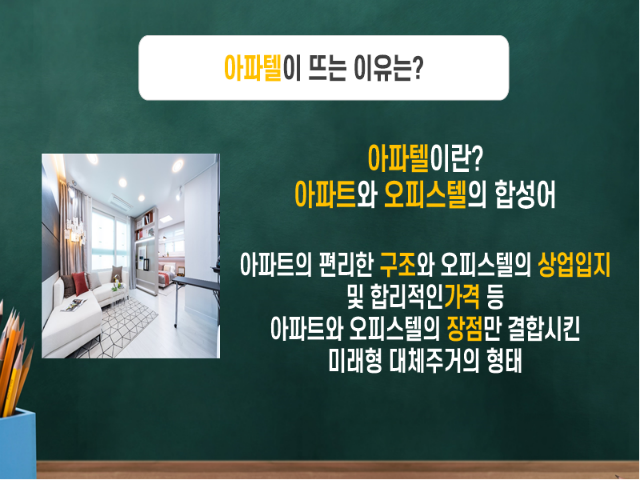 아파텔이 뜨는 이유는?

아파텔이란?
아파트와 오피스텔의 합성어

아파트의 편리한 구조와 오피스텔의 상업입지
및 합리적인가격 등
아파트와 오피스텔의 장점만 결합시킨
미래형 대체주거의 형태